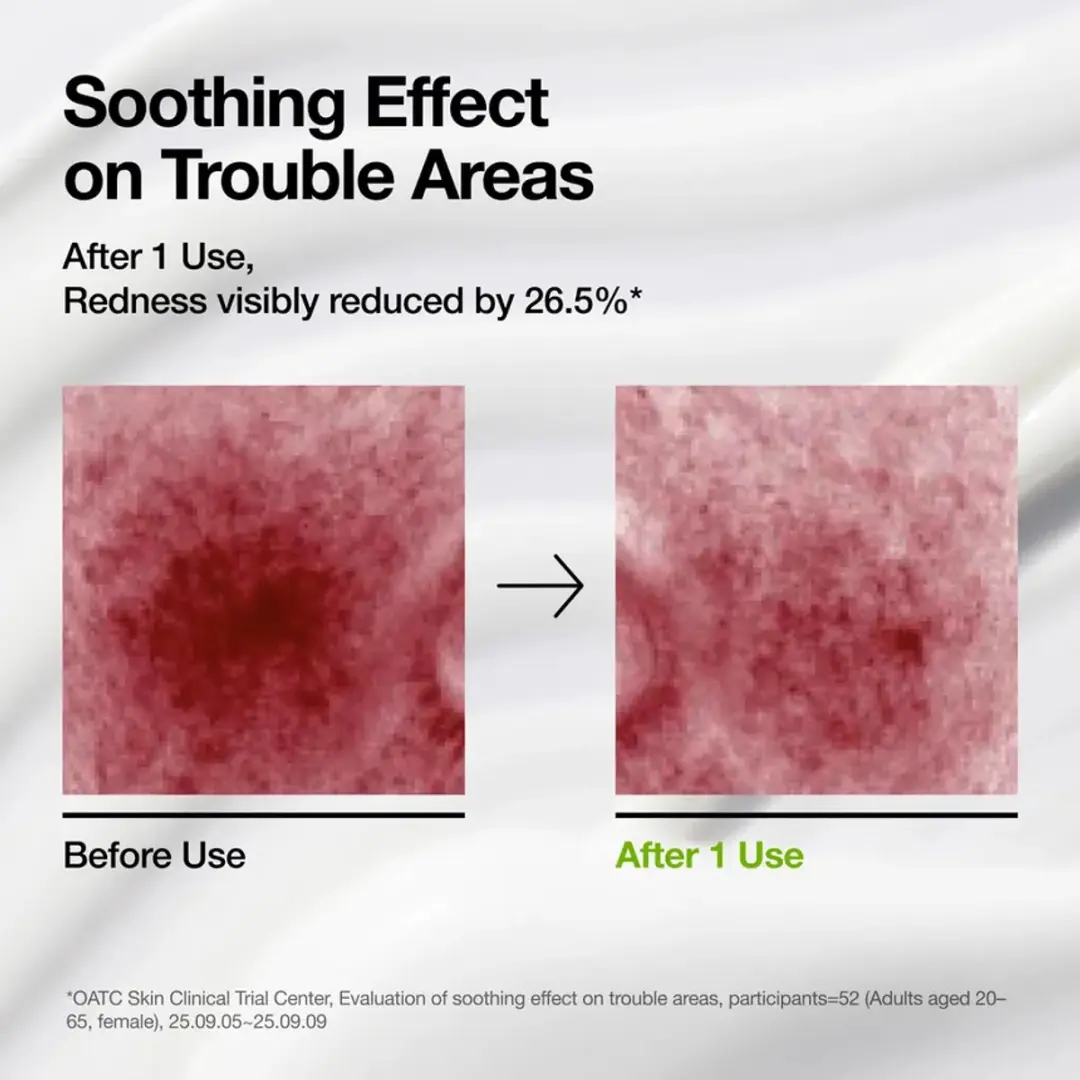 Soothing Effect on Trouble Areas

After 1 Use,
Redness visibly reduced by 26.5%*

Before Use

After 1 Use

*OATC Skin Clinical Trial Center, Evaluation of soothing effect on trouble areas, participants=52 (Adults aged 20–65, female), 25.09.05~25.09.09